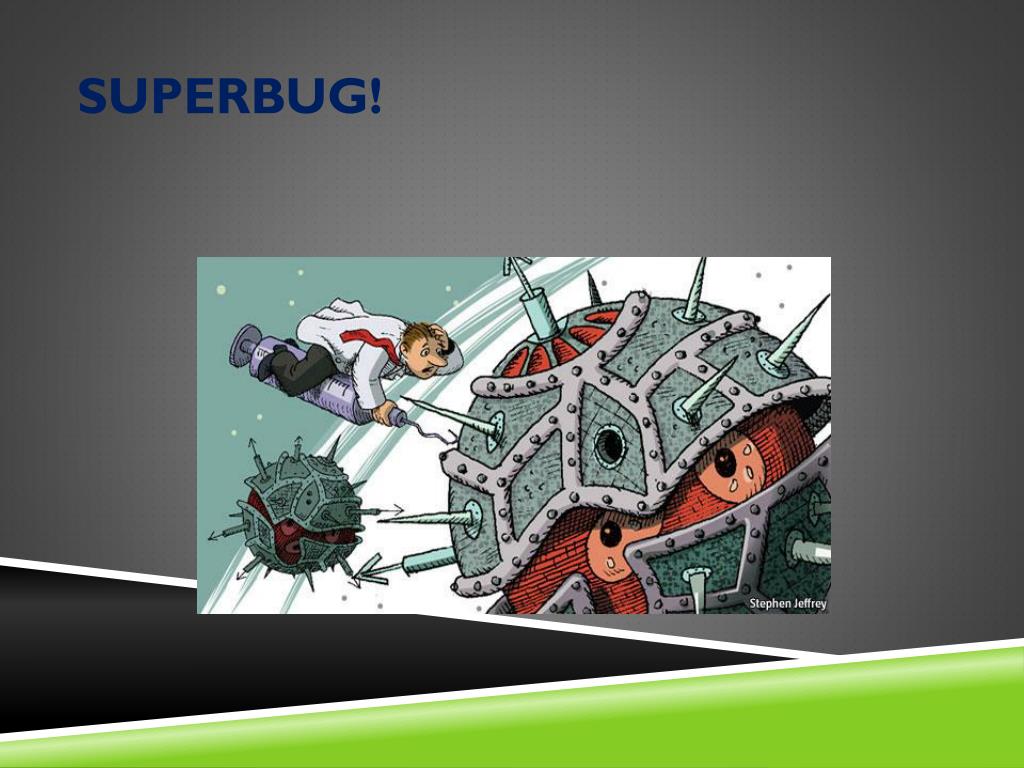 SUPERBUG!

Stephen Jeffrey